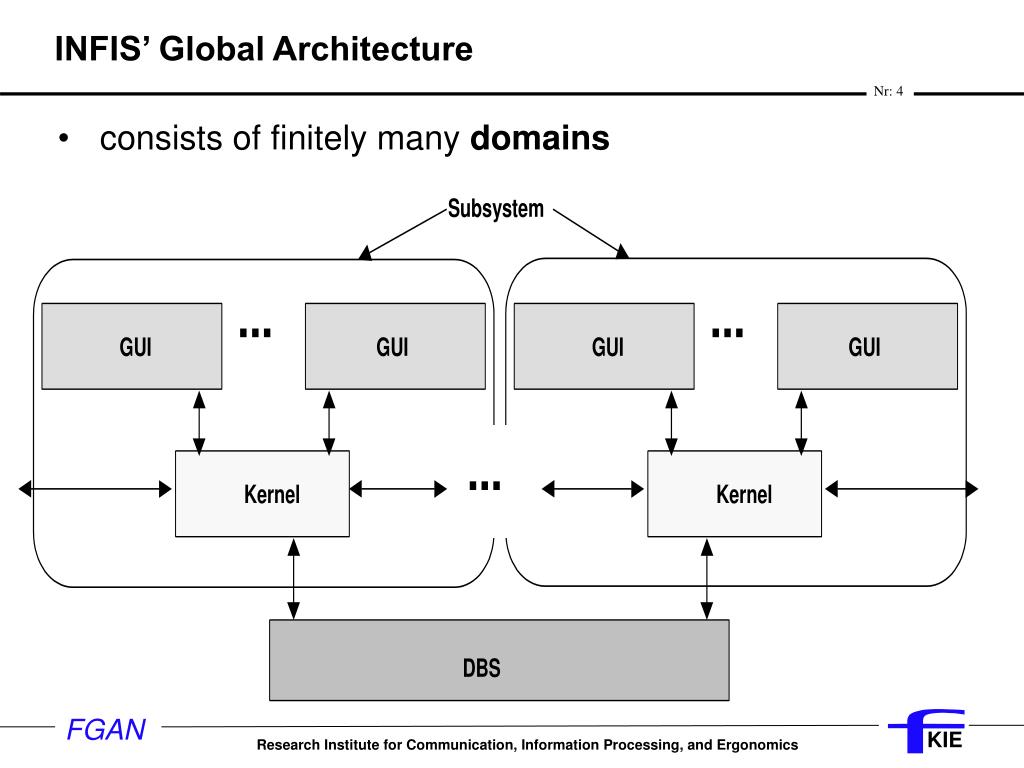 INFIS' Global Architecture

Nr: 4

• consists of finitely many **domains**

Subsystem

GUI ... GUI

GUI ... GUI

Kernel ... Kernel

DBS

FGAN

Research Institute for Communication, Information Processing, and Ergonomics

KIE